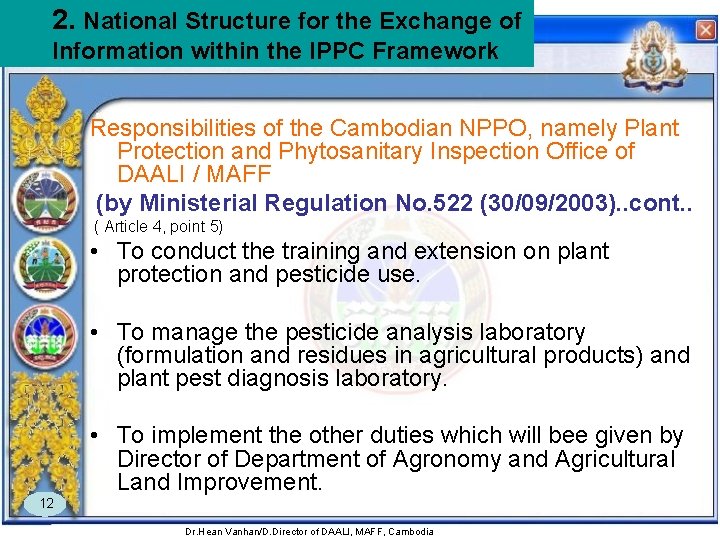 2. National Structure for the Exchange of Information within the IPPC Framework

Responsibilities of the Cambodian NPPO, namely Plant Protection and Phytosanitary Inspection Office of DAALI / MAFF

(by Ministerial Regulation No.522 (30/09/2003)..cont..

( Article 4, point 5)

• To conduct the training and extension on plant protection and pesticide use.

• To manage the pesticide analysis laboratory (formulation and residues in agricultural products) and plant pest diagnosis laboratory.

• To implement the other duties which will bee given by Director of Department of Agronomy and Agricultural Land Improvement.

12

Dr.Hean Vanhan/D.Director of DAALI, MAFF, Cambodia